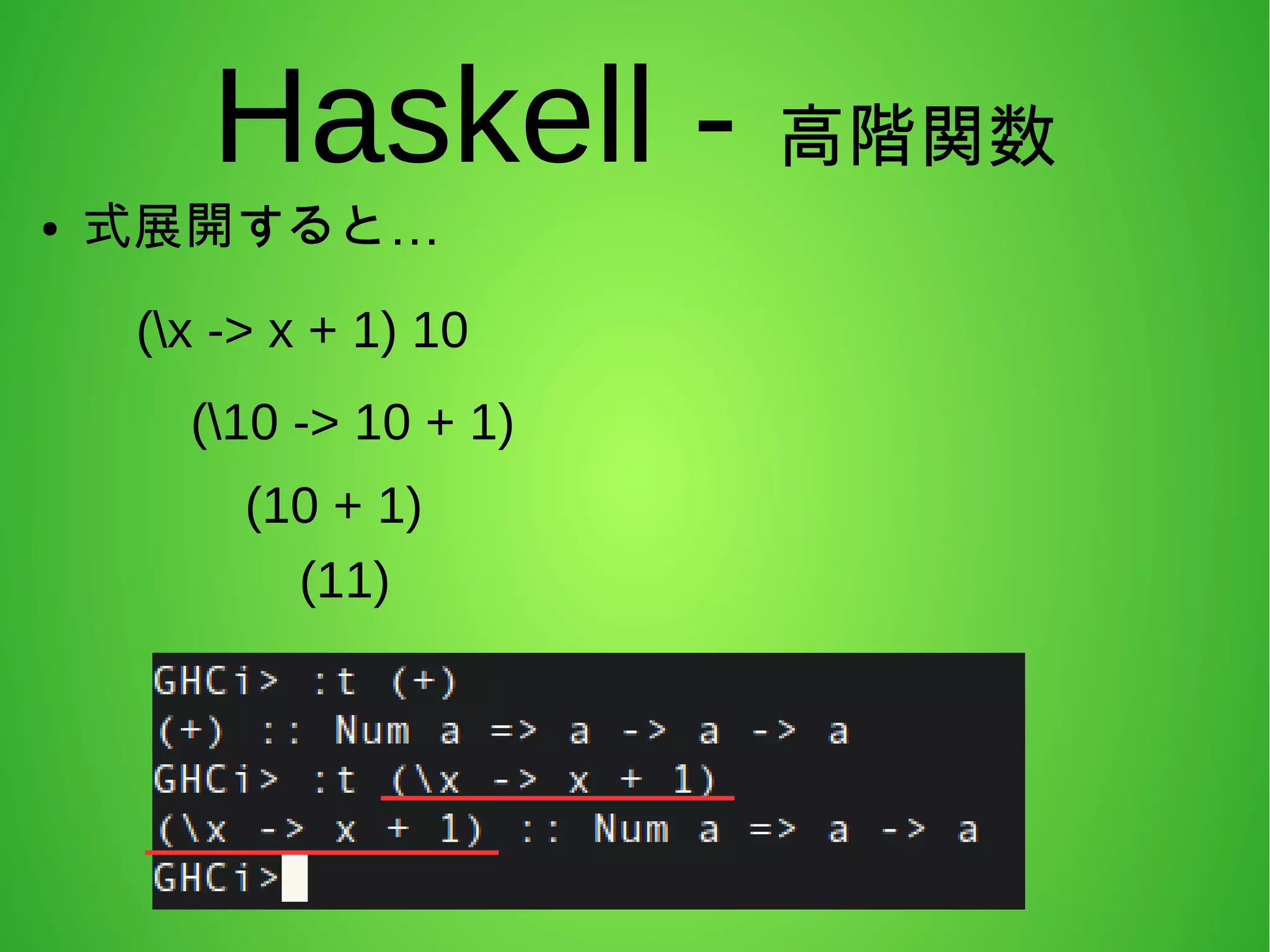 Haskell - 高階関数

• 式展開すると…

(\x -> x + 1) 10

(\10 -> 10 + 1)

(10 + 1)

(11)

GHCi> :t (+)
(+) :: Num a => a -> a -> a
GHCi> :t (\x -> x + 1)
(\x -> x + 1) :: Num a => a -> a
GHCi>